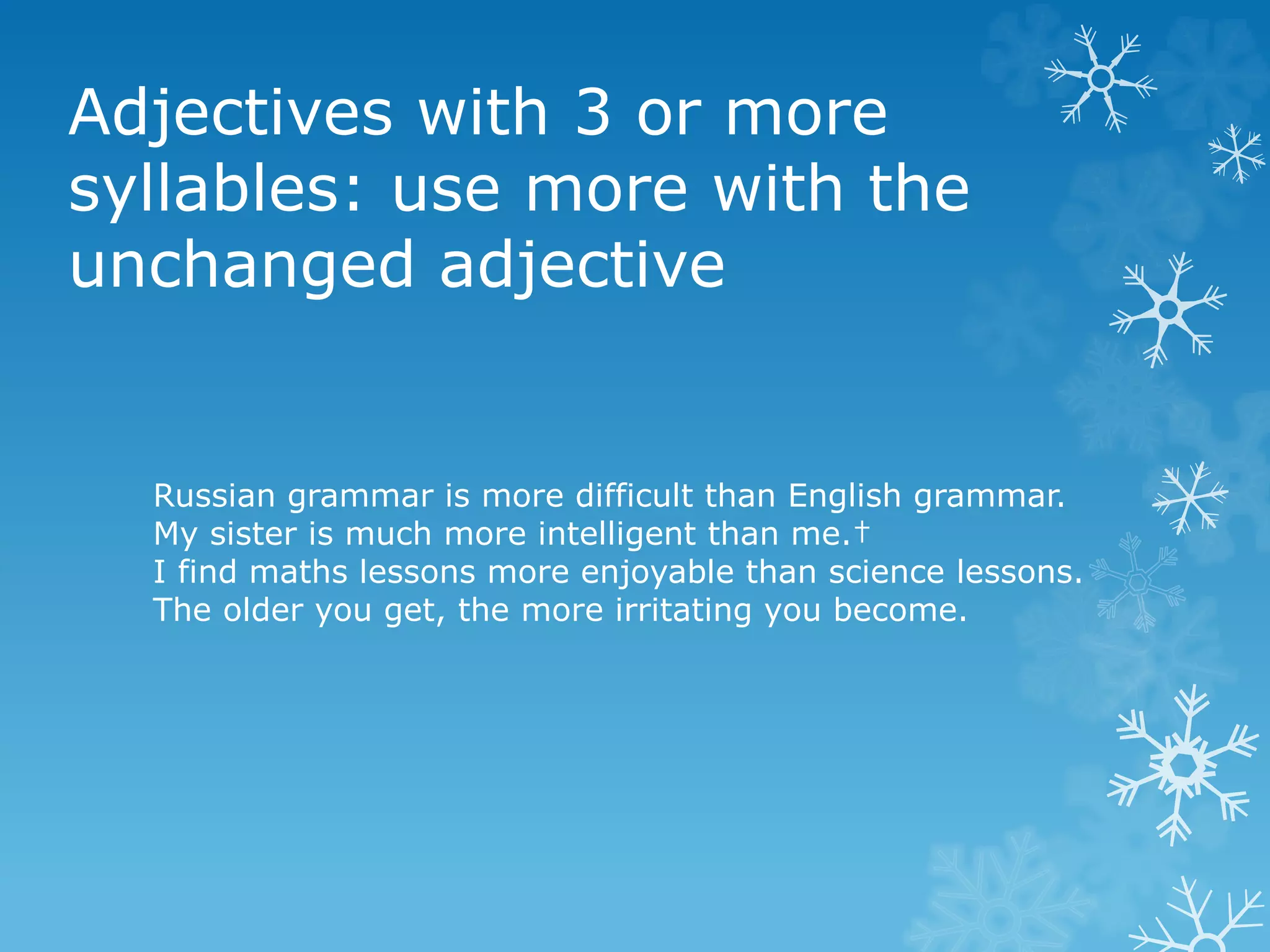 Adjectives with 3 or more syllables: use more with the unchanged adjective

Russian grammar is more difficult than English grammar.
My sister is much more intelligent than me.†
I find maths lessons more enjoyable than science lessons.
The older you get, the more irritating you become.